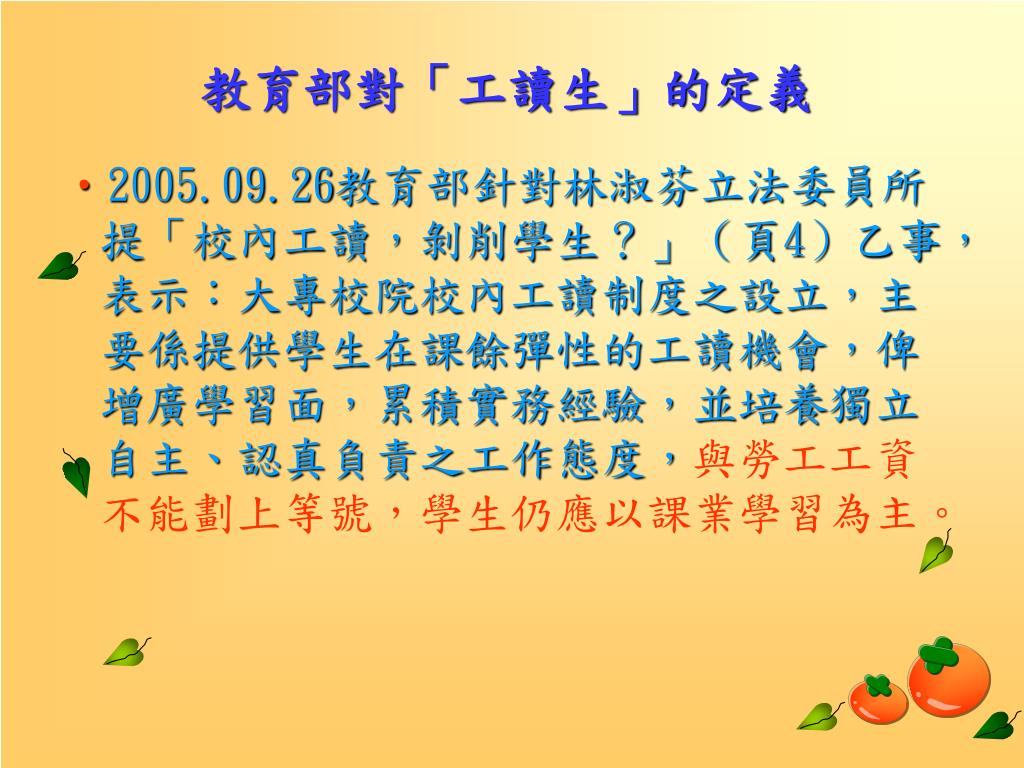 教育部對「工讀生」的定義

• 2005.09.26教育部針對林淑芬立法委員所提「校內工讀，剝削學生？」（頁4）乙事，表示：大專校院校內工讀制度之設立，主要係提供學生在課餘彈性的工讀機會，俾增廣學習面，累積實務經驗，並培養獨立自主、認真負責之工作態度，與勞工工資不能劃上等號，學生仍應以課業學習為主。